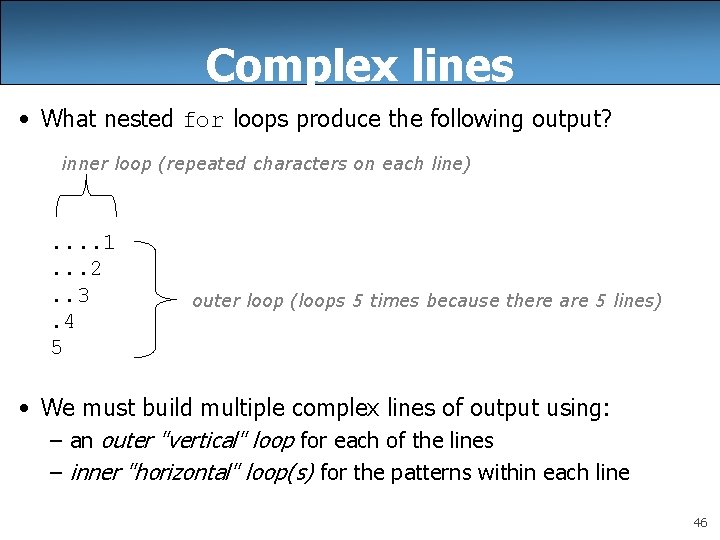 Complex lines

• What nested for loops produce the following output?

inner loop (repeated characters on each line)

....1
...2
..3
.4
5

outer loop (loops 5 times because there are 5 lines)

• We must build multiple complex lines of output using:
– an outer "vertical" loop for each of the lines
– inner "horizontal" loop(s) for the patterns within each line

46